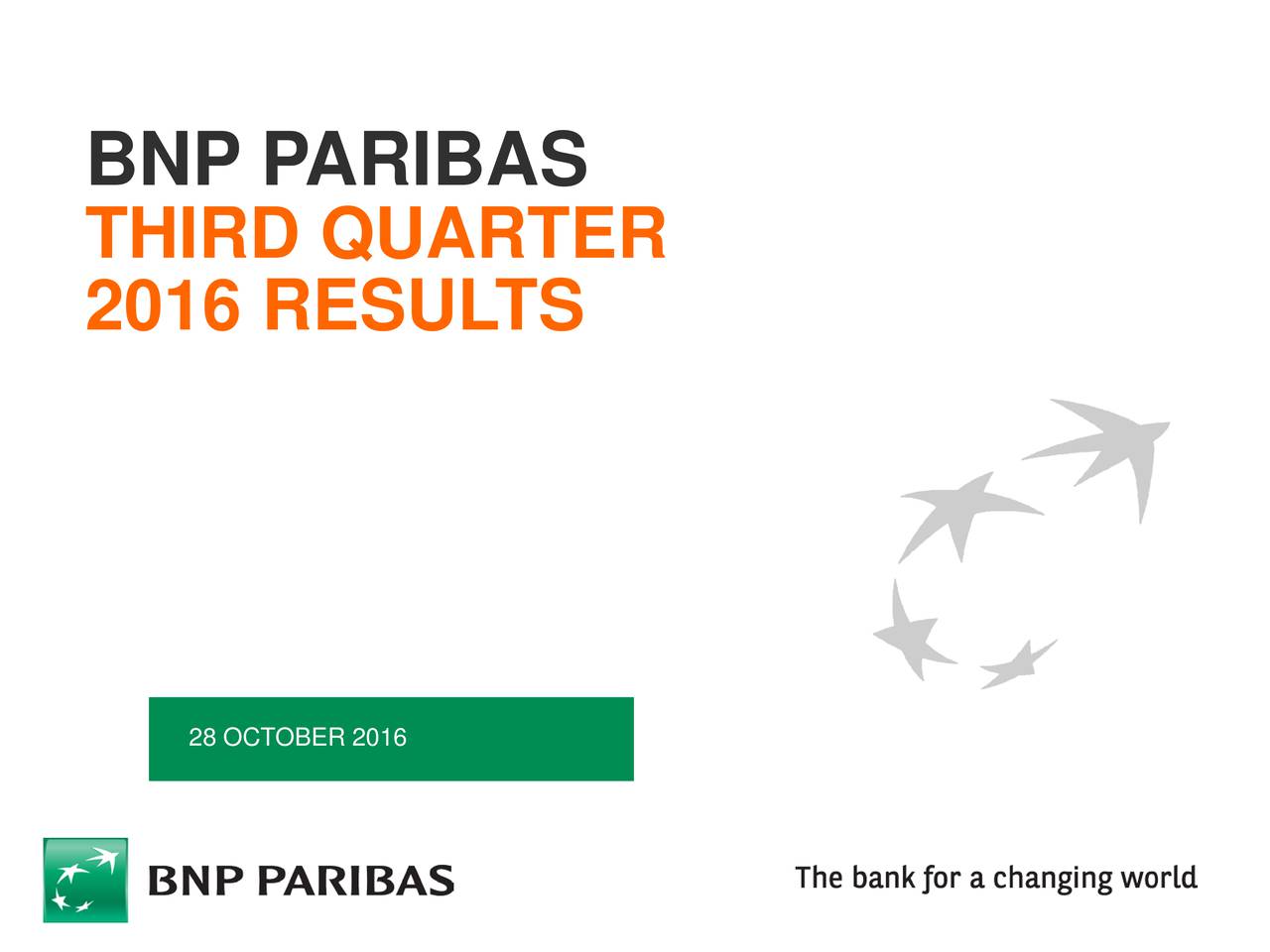 BNP PARIBAS
THIRD QUARTER
2016 RESULTS

28 OCTOBER 2016

BNP PARIBAS

The bank for a changing world